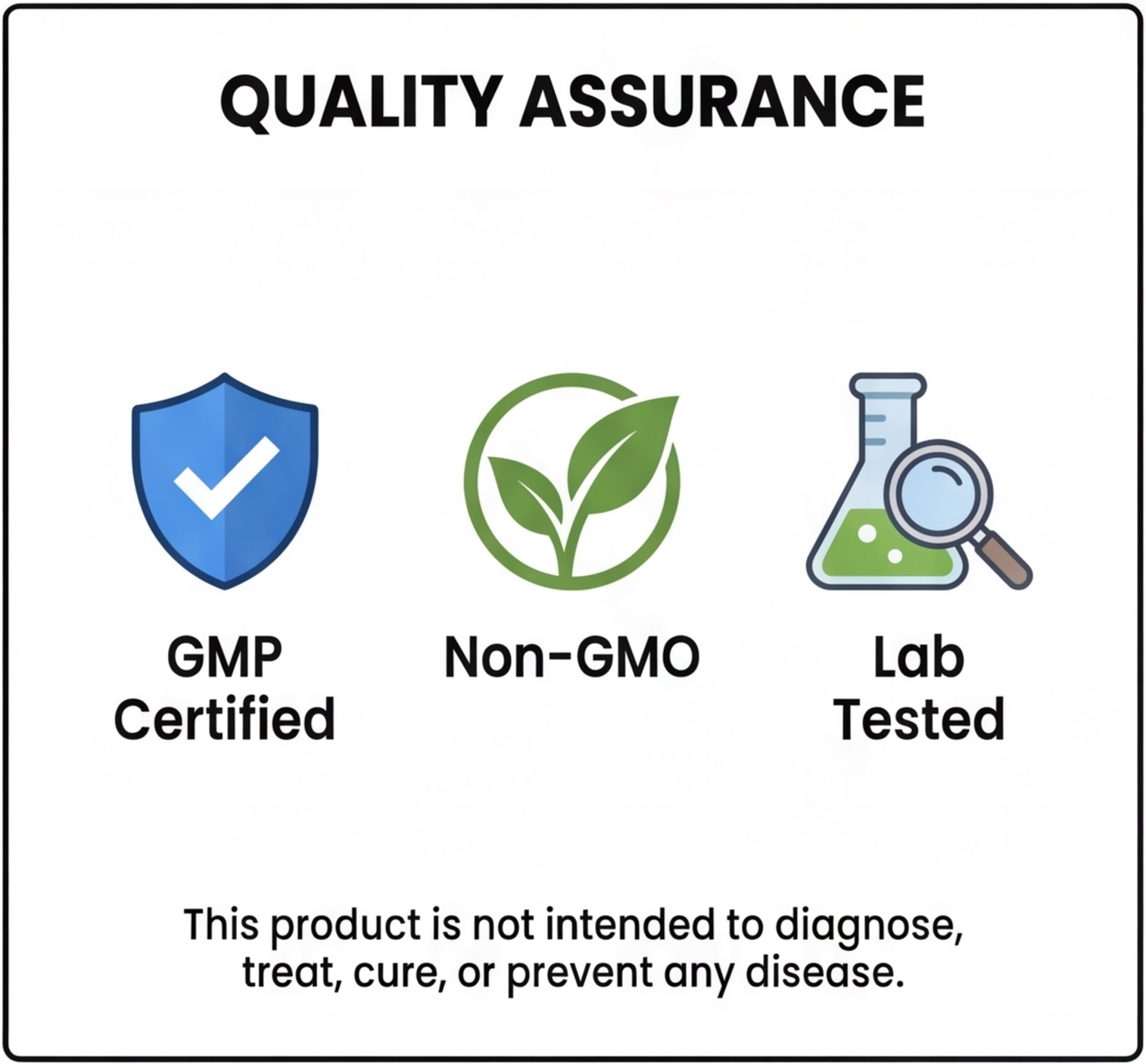 QUALITY ASSURANCE

GMP Certified

Non-GMO

Lab Tested

This product is not intended to diagnose, treat, cure, or prevent any disease.